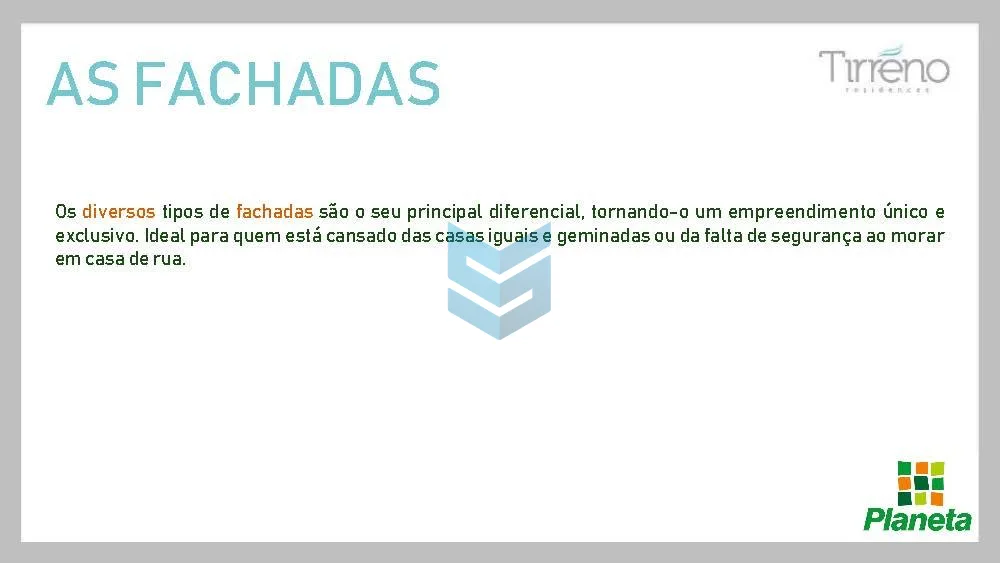 AS FACHADAS

Tirreno
residences

Os diversos tipos de fachadas são o seu principal diferencial, tornando-o um empreendimento único e exclusivo. Ideal para quem está cansado das casas iguais e geminadas ou da falta de segurança ao morar em casa de rua.

Planeta